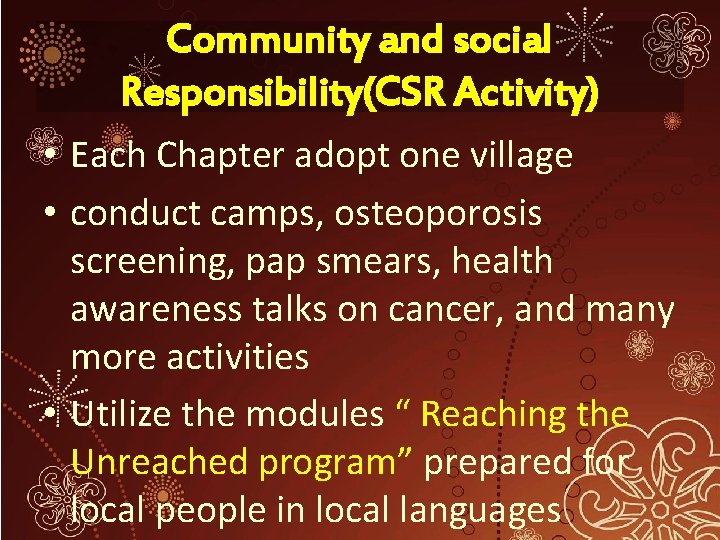 Community and social Responsibility(CSR Activity)

• Each Chapter adopt one village

• conduct camps, osteoporosis screening, pap smears, health awareness talks on cancer, and many more activities

• Utilize the modules “ Reaching the Unreached program” prepared for local people in local languages